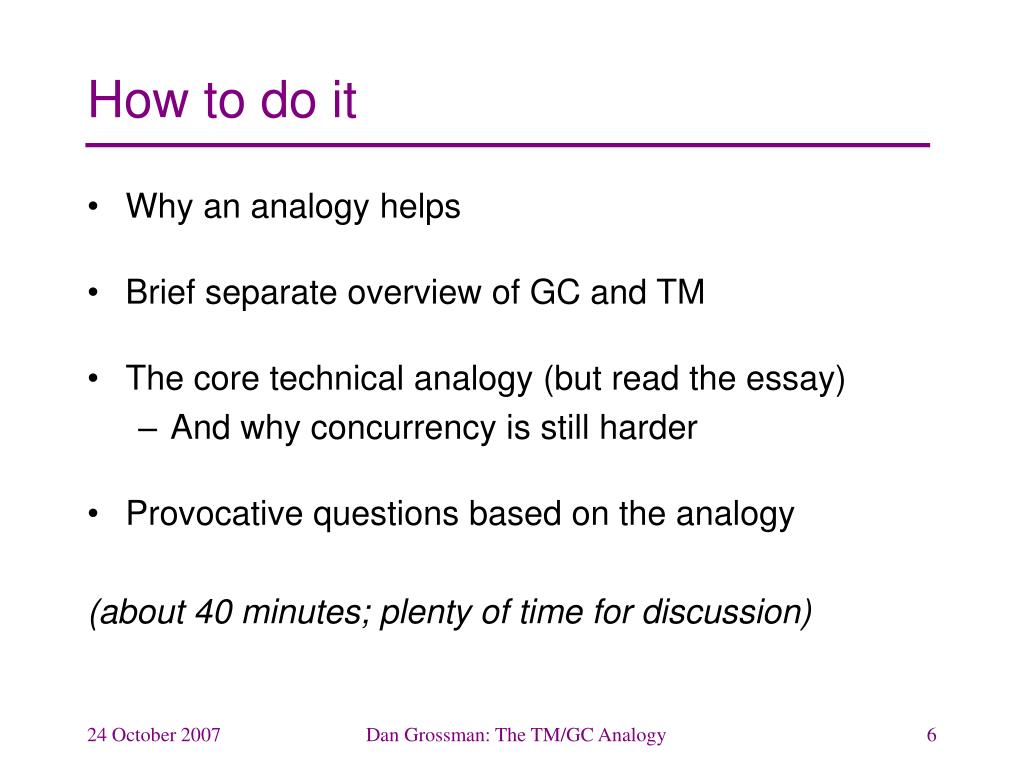 How to do it

• Why an analogy helps

• Brief separate overview of GC and TM

• The core technical analogy (but read the essay)
– And why concurrency is still harder

• Provocative questions based on the analogy

(about 40 minutes; plenty of time for discussion)

24 October 2007

Dan Grossman: The TM/GC Analogy

6